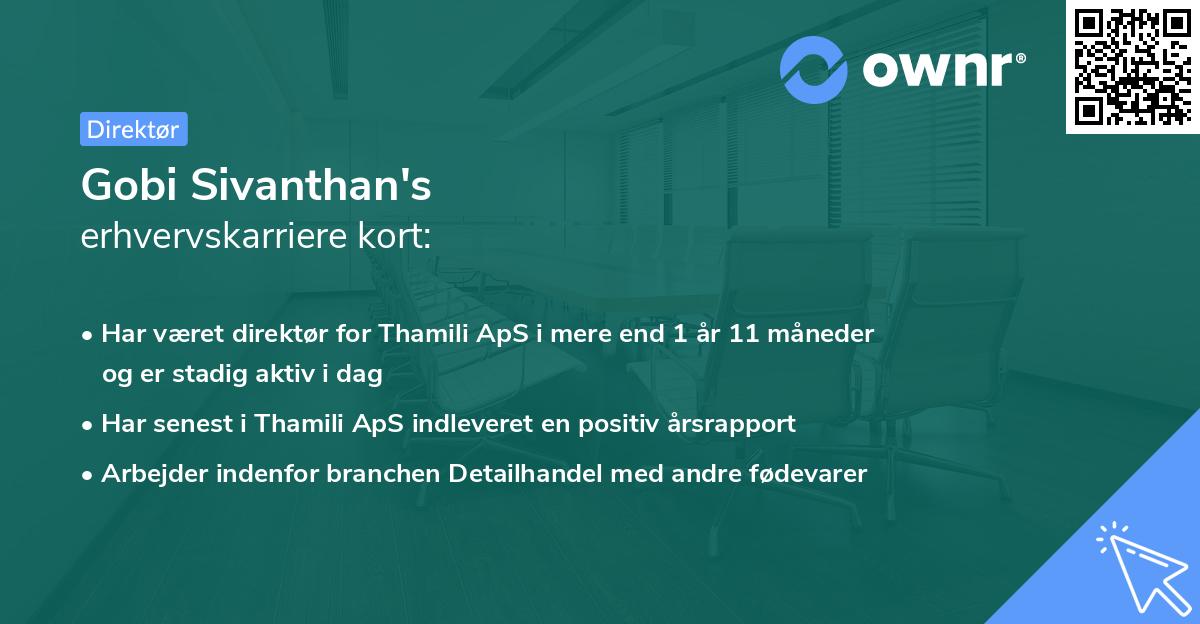 ownr®

Direktør

Gobi Sivanthan's
erhvervskarriere kort:

• Har været direktør for Thamili ApS i mere end 1 år 11 måneder og er stadig aktiv i dag
• Har senest i Thamili ApS indleveret en positiv årsrapport
• Arbejder indenfor branchen Detailhandel med andre fødevarer